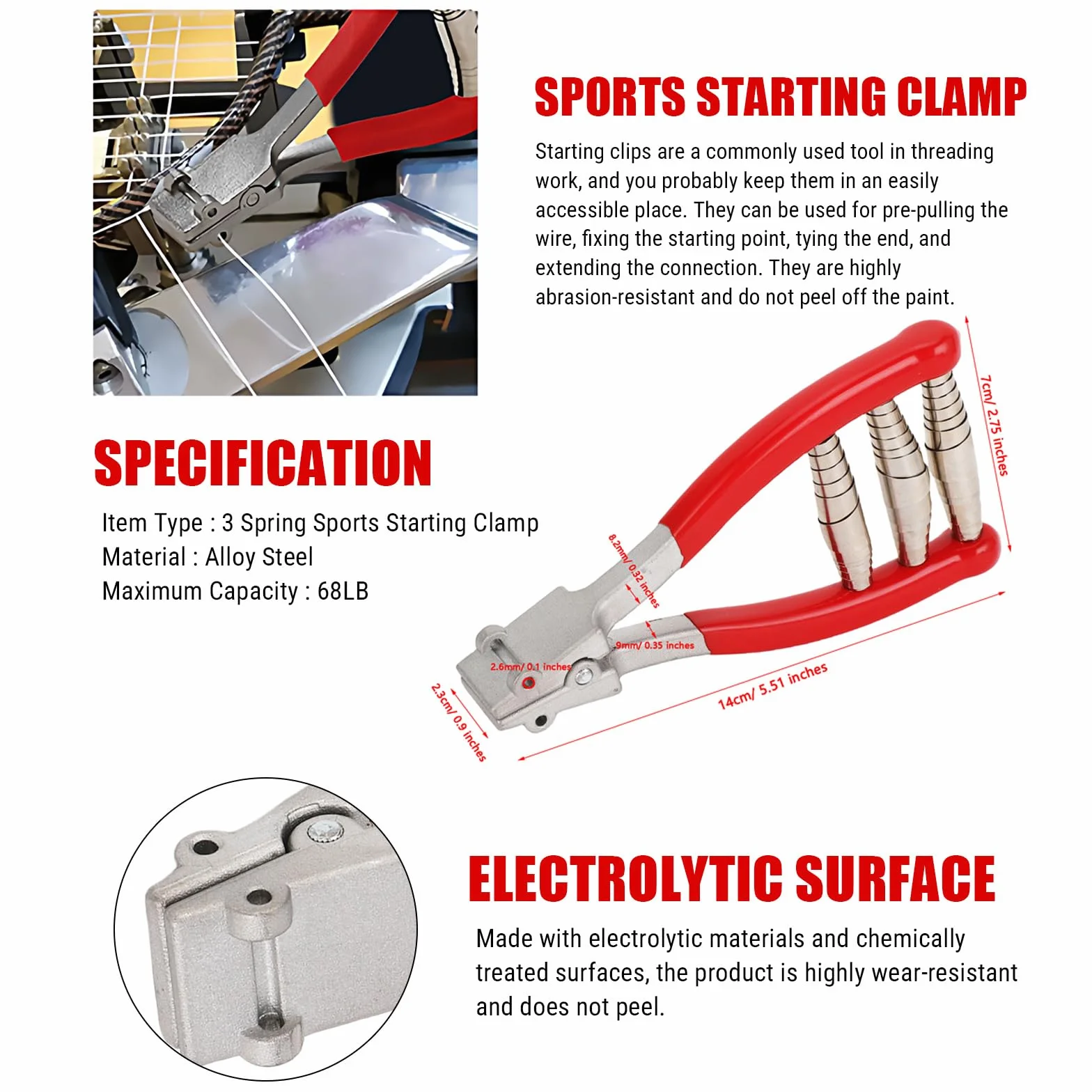 SPORTS STARTING CLAMP

Starting clips are a commonly used tool in threading work, and you probably keep them in an easily accessible place. They can be used for pre-pulling the wire, fixing the starting point, tying the end, and extending the connection. They are highly abrasion-resistant and do not peel off the paint.

SPECIFICATION

Item Type : 3 Spring Sports Starting Clamp
Material : Alloy Steel
Maximum Capacity : 68LB

7cm/ 2.75 inches
8.2mm/ 0.32 inches
9mm/ 0.35 inches
2.6mm/ 0.1 inches
2.3cm/ 0.9 inches
14cm/ 5.51 inches

ELECTROLYTIC SURFACE

Made with electrolytic materials and chemically treated surfaces, the product is highly wear-resistant and does not peel.